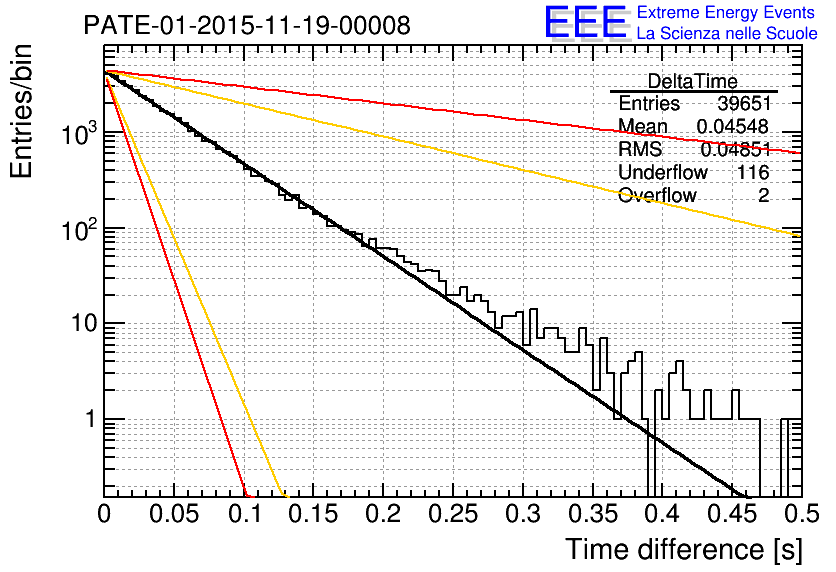 PATE-01-2015-11-19-00008

EEE Extreme Energy Events
La Scienza nelle Scuole

| DeltaTime | |
|---|---|
| Entries | 39651 |
| Mean | 0.04548 |
| RMS | 0.04851 |
| Underflow | 116 |
| Overflow | 2 |

Entries/bin

$10^3$
$10^2$
10
1

0 0.05 0.1 0.15 0.2 0.25 0.3 0.35 0.4 0.45 0.5

Time difference [s]